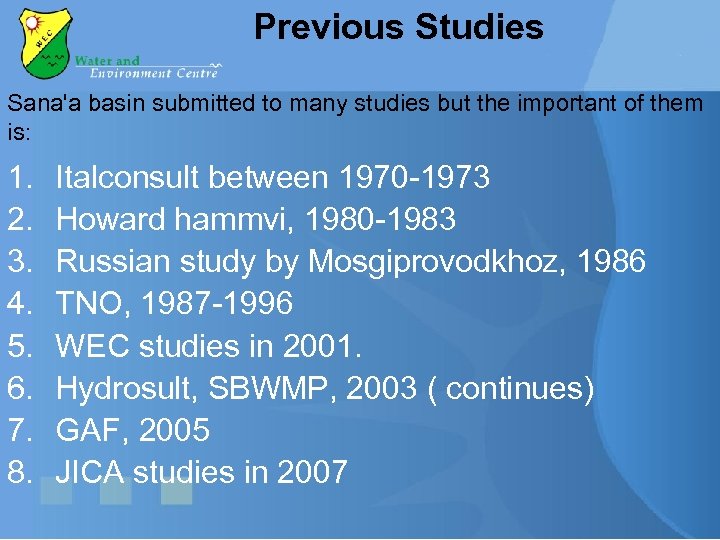 WEC
Water and Environment Centre

Previous Studies

Sana'a basin submitted to many studies but the important of them is:

1. Italconsult between 1970-1973
2. Howard hammvi, 1980-1983
3. Russian study by Mosgiprovodkhoz, 1986
4. TNO, 1987-1996
5. WEC studies in 2001.
6. Hydrosult, SBWMP, 2003 ( continues)
7. GAF, 2005
8. JICA studies in 2007